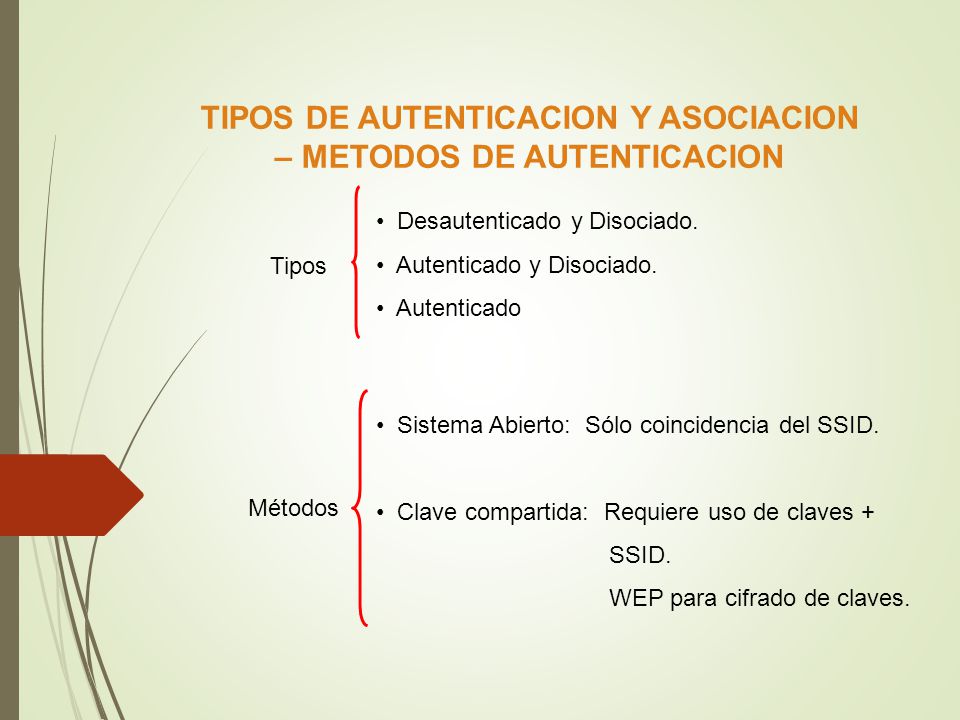 TIPOS DE AUTENTICACION Y ASOCIACION – METODOS DE AUTENTICACION

Tipos

• Desautenticado y Disociado.
• Autenticado y Disociado.
• Autenticado

Métodos

• Sistema Abierto: Sólo coincidencia del SSID.
• Clave compartida: Requiere uso de claves + SSID.
WEP para cifrado de claves.